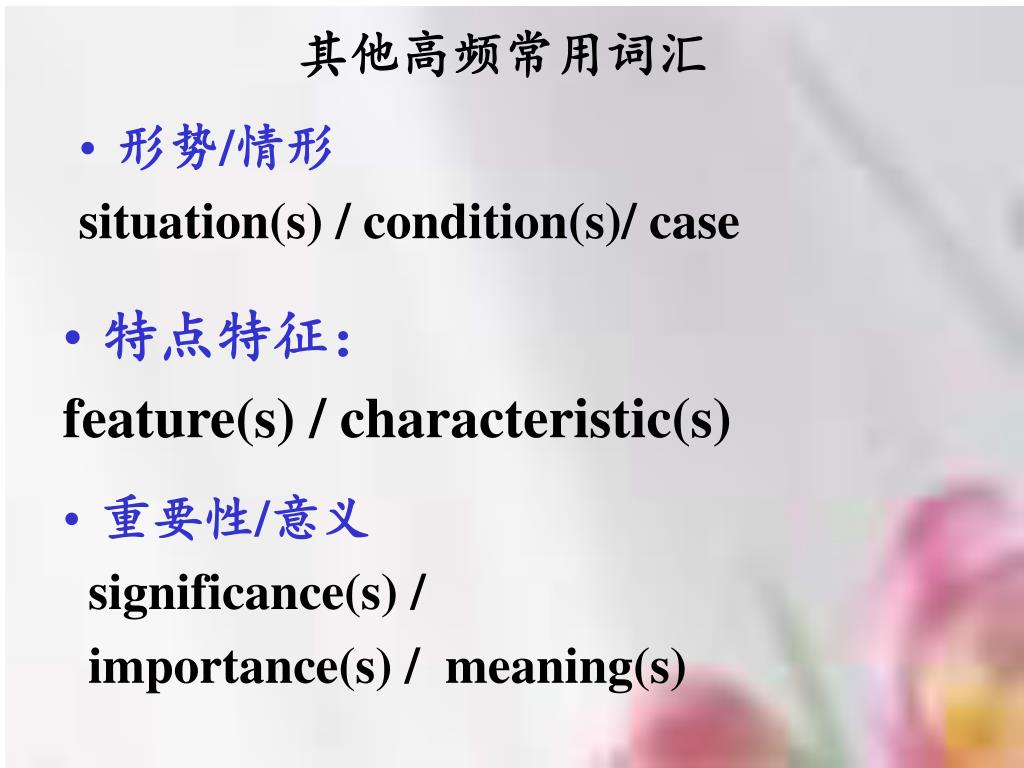 其他高频常用词汇

• 形势/情形

situation(s) / condition(s)/ case

• 特点特征:

feature(s) / characteristic(s)

• 重要性/意义

significance(s) /
importance(s) / meaning(s)